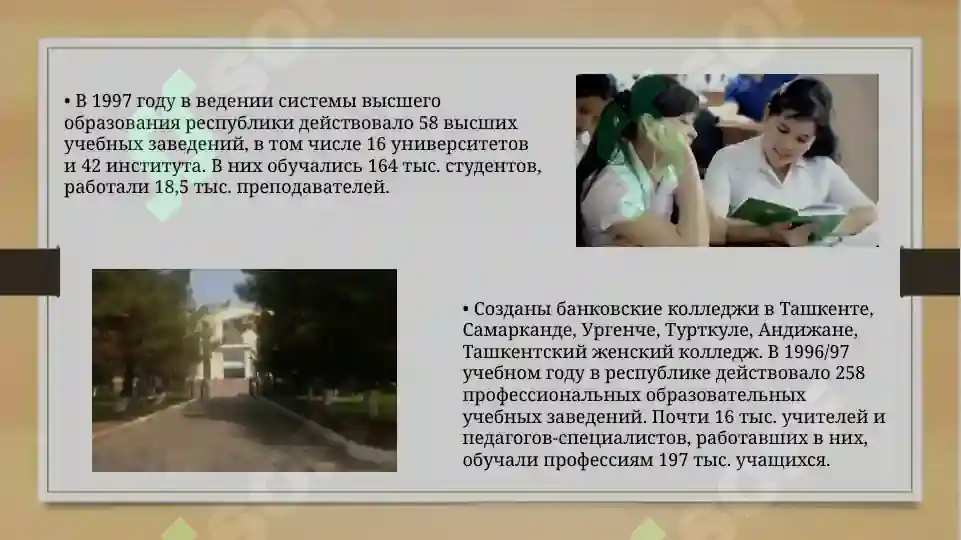 • В 1997 году в ведении системы высшего образования республики действовало 58 высших учебных заведений, в том числе 16 университетов и 42 института. В них обучались 164 тыс. студентов, работали 18,5 тыс. преподавателей.

• Созданы банковские колледжи в Ташкенте, Самарканде, Ургенче, Турткуле, Андижане, Ташкентский женский колледж. В 1996/97 учебном году в республике действовало 258 профессиональных образовательных учебных заведений. Почти 16 тыс. учителей и педагогов-специалистов, работавших в них, обучали профессиям 197 тыс. учащихся.